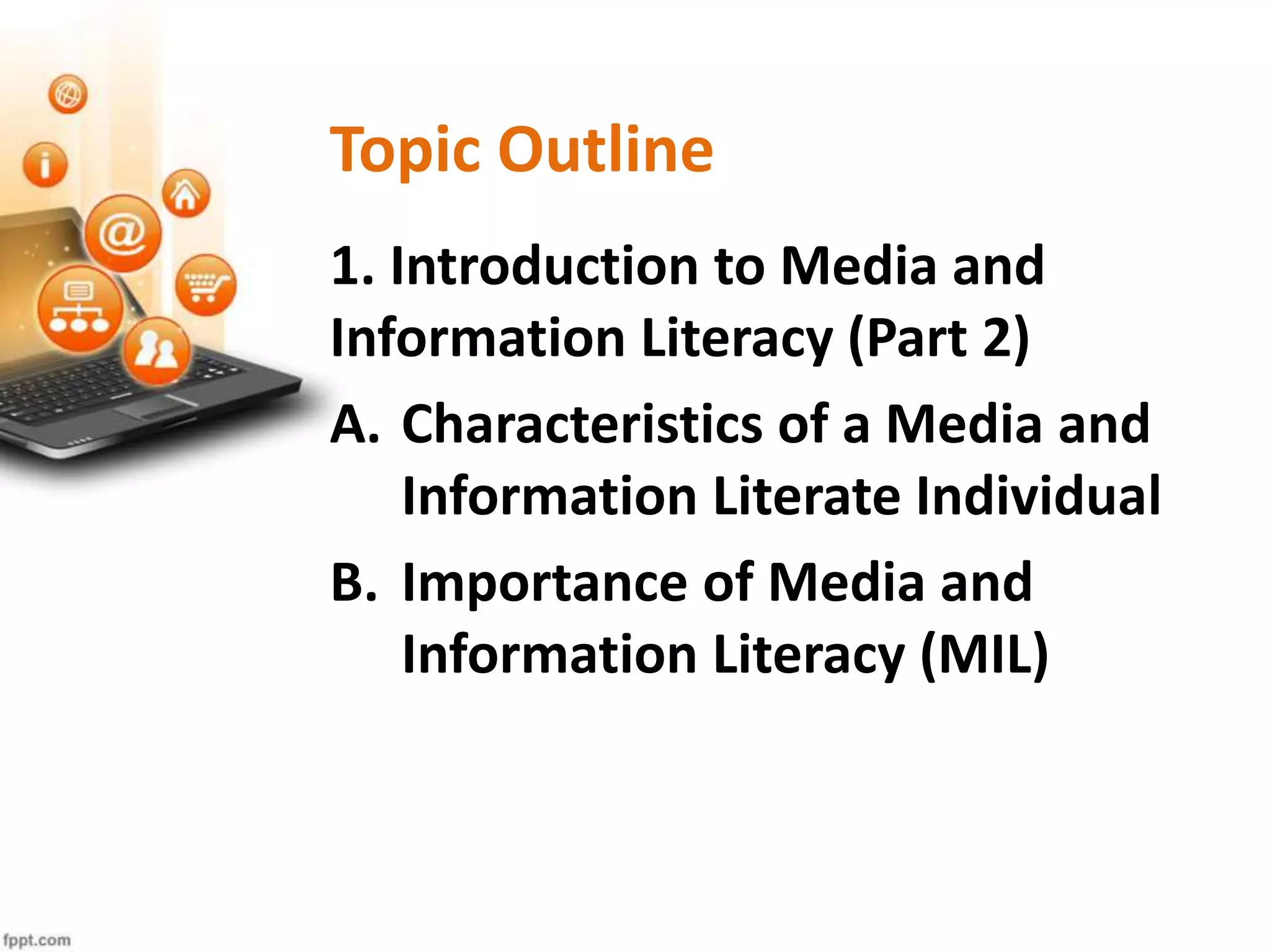 Topic Outline

1. Introduction to Media and Information Literacy (Part 2)

A. Characteristics of a Media and Information Literate Individual

B. Importance of Media and Information Literacy (MIL)

fppt.com